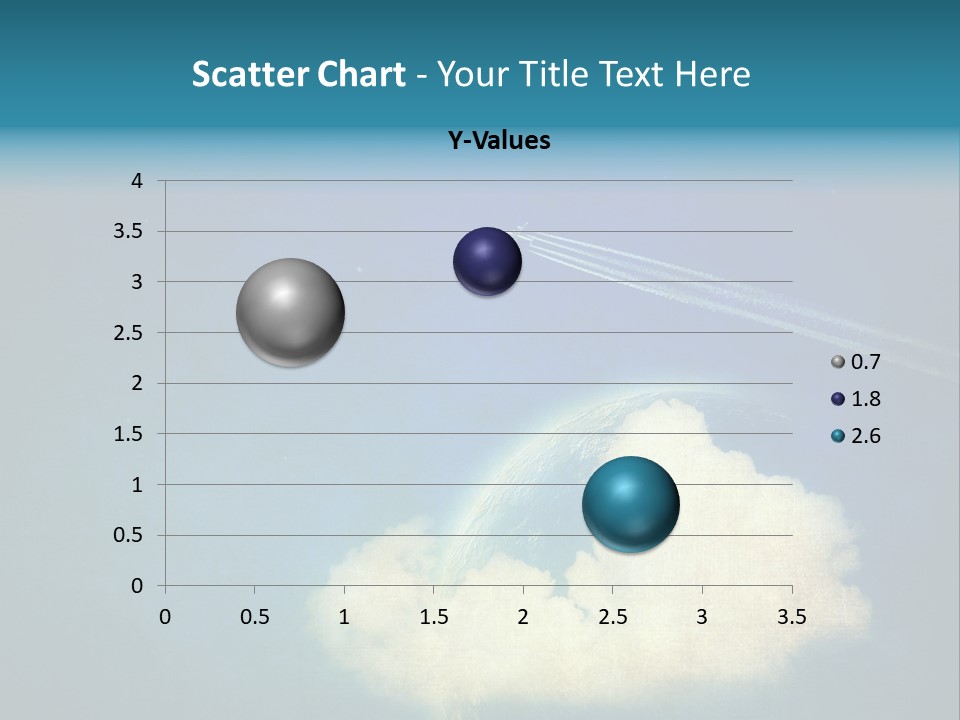 Scatter Chart - Your Title Text Here

Y-Values

4
3.5
3
2.5
2
1.5
1
0.5
0

0 0.5 1 1.5 2 2.5 3 3.5

0.7
1.8
2.6